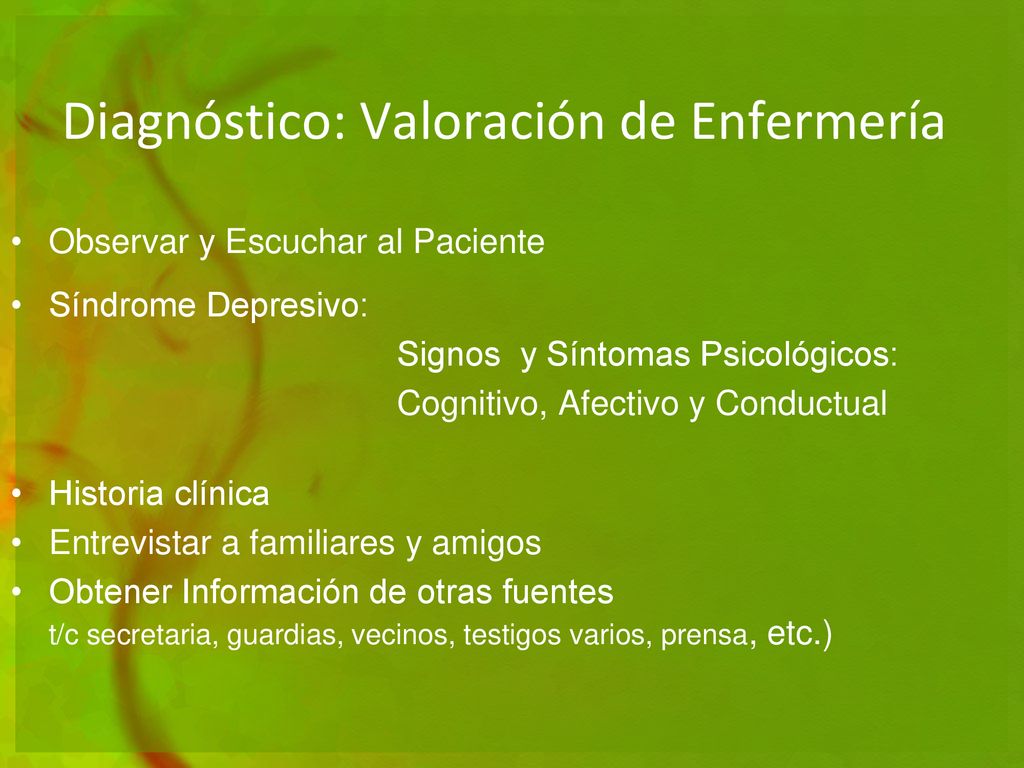 Diagnóstico: Valoración de Enfermería

• Observar y Escuchar al Paciente

• Síndrome Depresivo:

Signos y Síntomas Psicológicos:
Cognitivo, Afectivo y Conductual

• Historia clínica
• Entrevistar a familiares y amigos
• Obtener Información de otras fuentes
t/c secretaria, guardias, vecinos, testigos varios, prensa, etc.)